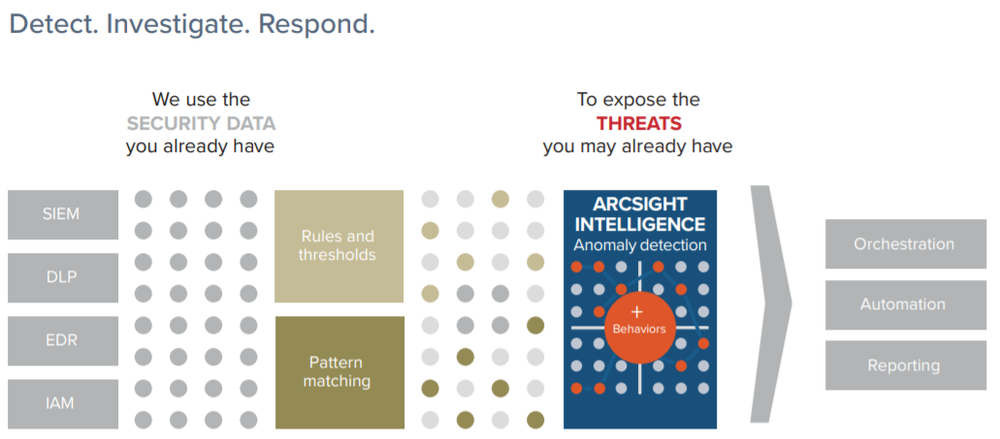 Detect. Investigate. Respond.

We use the SECURITY DATA you already have

To expose the THREATS you may already have

SIEM

DLP

EDR

IAM

Rules and thresholds

Pattern matching

ARCSIGHT INTELLIGENCE
Anomaly detection

+
Behaviors

Orchestration

Automation

Reporting